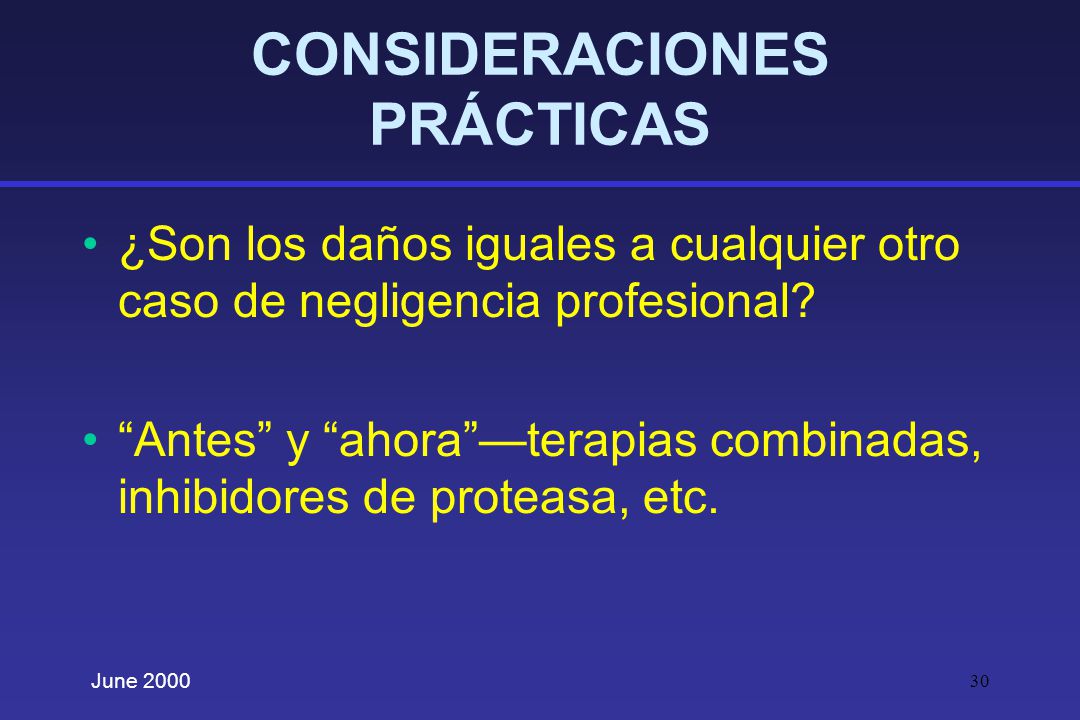 CONSIDERACIONES PRÁCTICAS

• ¿Son los daños iguales a cualquier otro caso de negligencia profesional?

• “Antes” y “ahora”—terapias combinadas, inhibidores de proteasa, etc.

June 2000

30